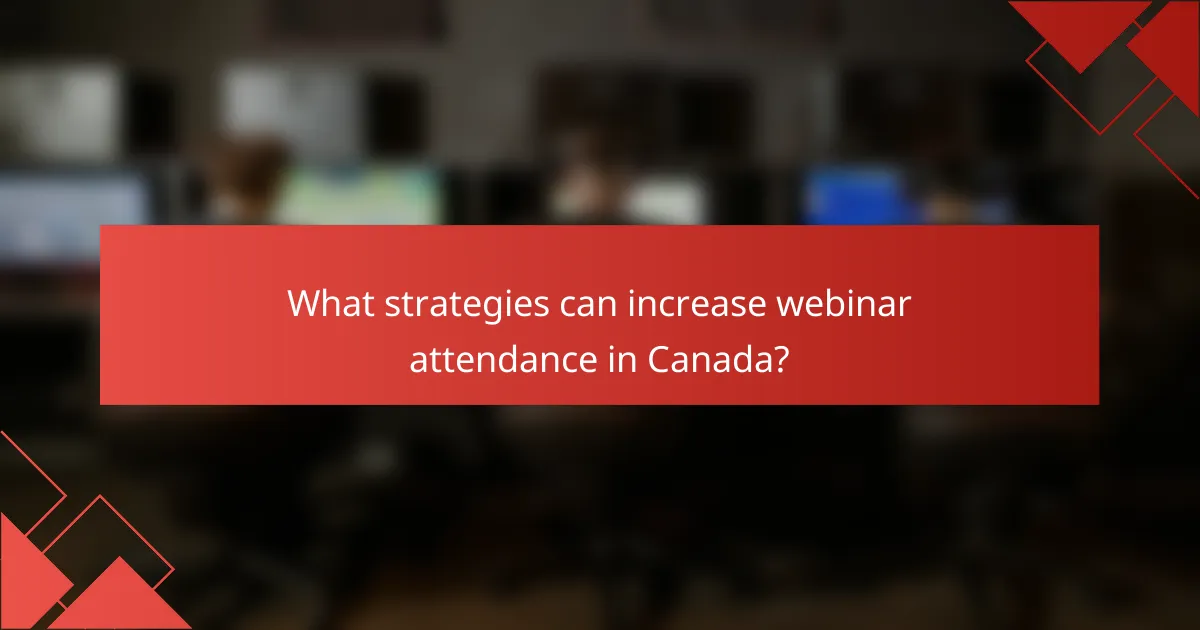 What strategies can increase webinar attendance in Canada?